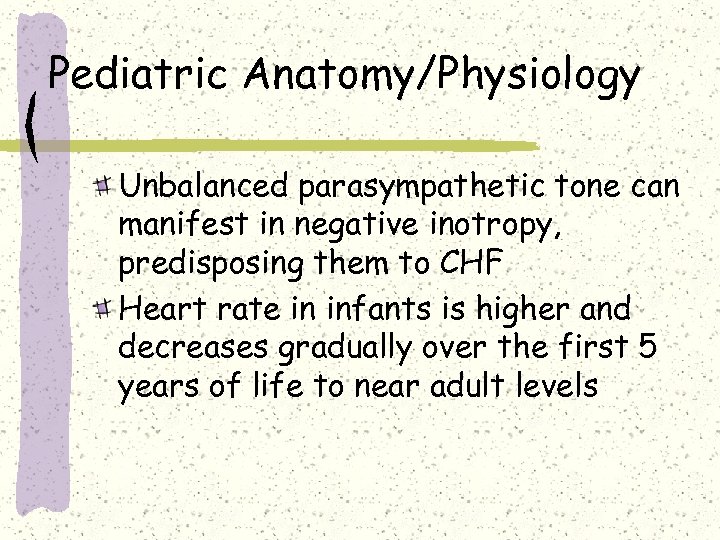 Pediatric Anatomy/Physiology

Unbalanced parasympathetic tone can manifest in negative inotropy, predisposing them to CHF

Heart rate in infants is higher and decreases gradually over the first 5 years of life to near adult levels